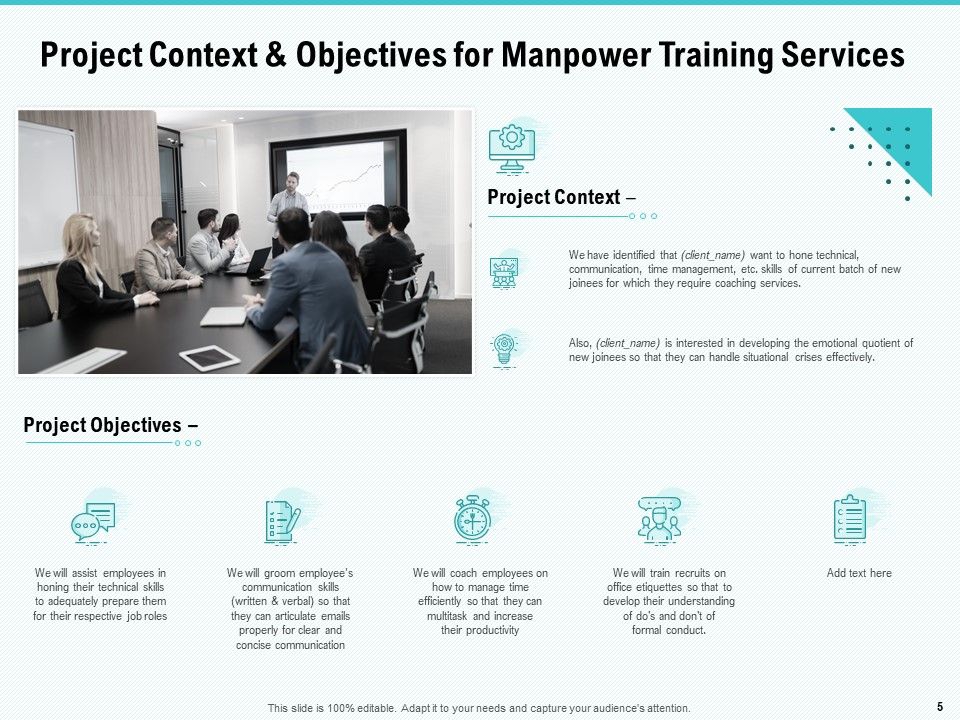 Project Context & Objectives for Manpower Training Services

Project Context –

We have identified that (client_name) want to hone technical, communication, time management, etc. skills of current batch of new joinees for which they require coaching services.

Also, (client_name) is interested in developing the emotional quotient of new joinees so that they can handle situational crises effectively.

Project Objectives –

We will assist employees in honing their technical skills to adequately prepare them for their respective job roles

We will groom employee's communication skills (written & verbal) so that they can articulate emails properly for clear and concise communication

We will coach employees on how to manage time efficiently so that they can multitask and increase their productivity

We will train recruits on office etiquettes so that to develop their understanding of do's and don't of formal conduct.

Add text here

This slide is 100% editable. Adapt it to your needs and capture your audience's attention.

5